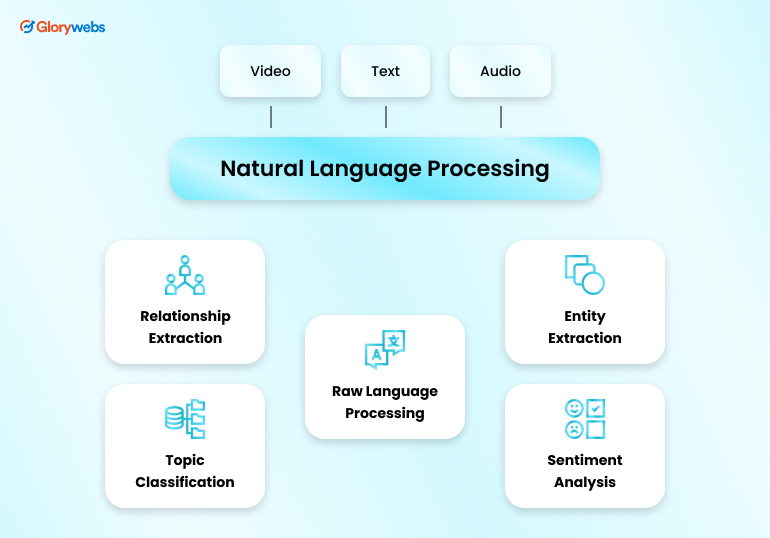 Glorywebs

Video

Text

Audio

Natural Language Processing

Relationship Extraction

Topic Classification

A 文

Raw Language Processing

Entity Extraction

Sentiment Analysis